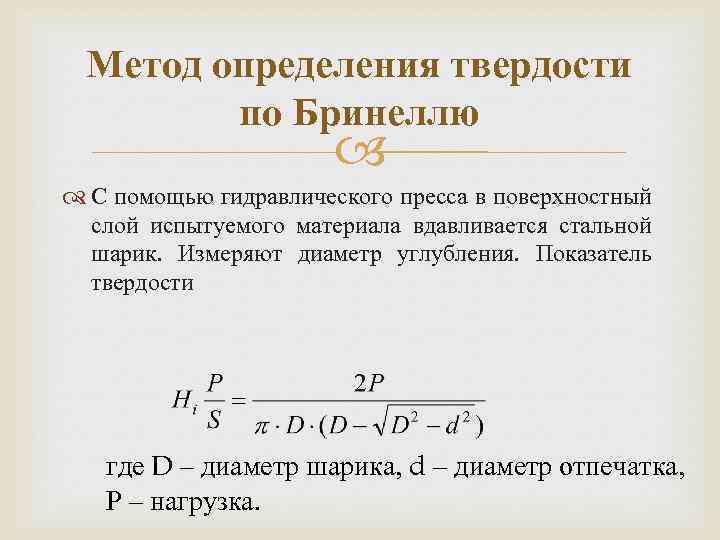 Метод определения твердости по Бринеллю

С помощью гидравлического пресса в поверхностный слой испытуемого материала вдавливается стальной шарик. Измеряют диаметр углубления. Показатель твердости

$H_i \frac{P}{S} = \frac{2P}{\pi \cdot D \cdot (D - \sqrt{D^2 - d^2})}$

где D – диаметр шарика, d – диаметр отпечатка, P – нагрузка.